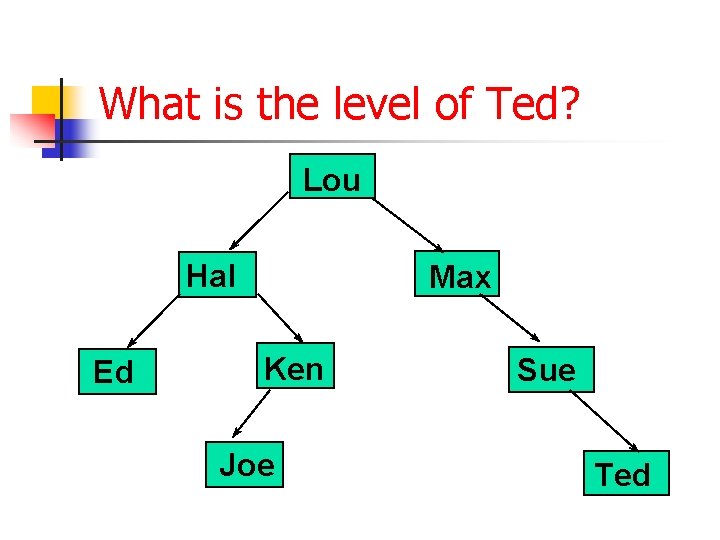 What is the level of Ted?

Lou

Hal

Max

Ed

Ken

Sue

Joe

Ted